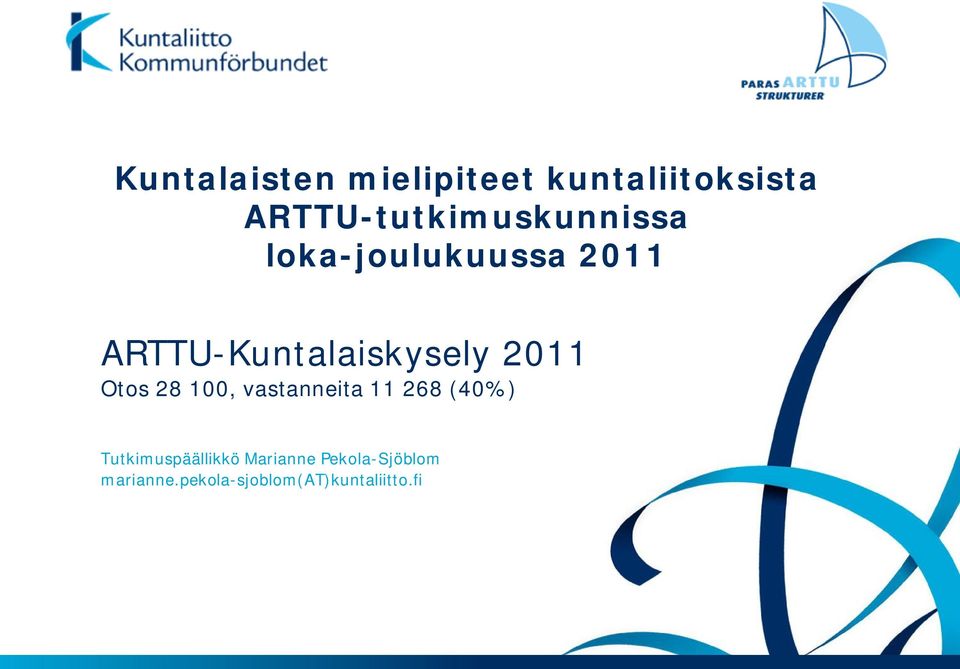 Kuntaliitto
Kommunförbundet

PARAS ARTTU
STRUKTURER

Kuntalaisten mielipiteet kuntaliitoksista ARTTU-tutkimuskunnissa loka-joulukuussa 2011

ARTTU-Kuntalaiskysely 2011
Otos 28 100, vastanneita 11 268 (40%)

Tutkimuspäällikkö Marianne Pekola-Sjöblom
marianne.pekola-sjoblom(AT)kuntaliitto.fi